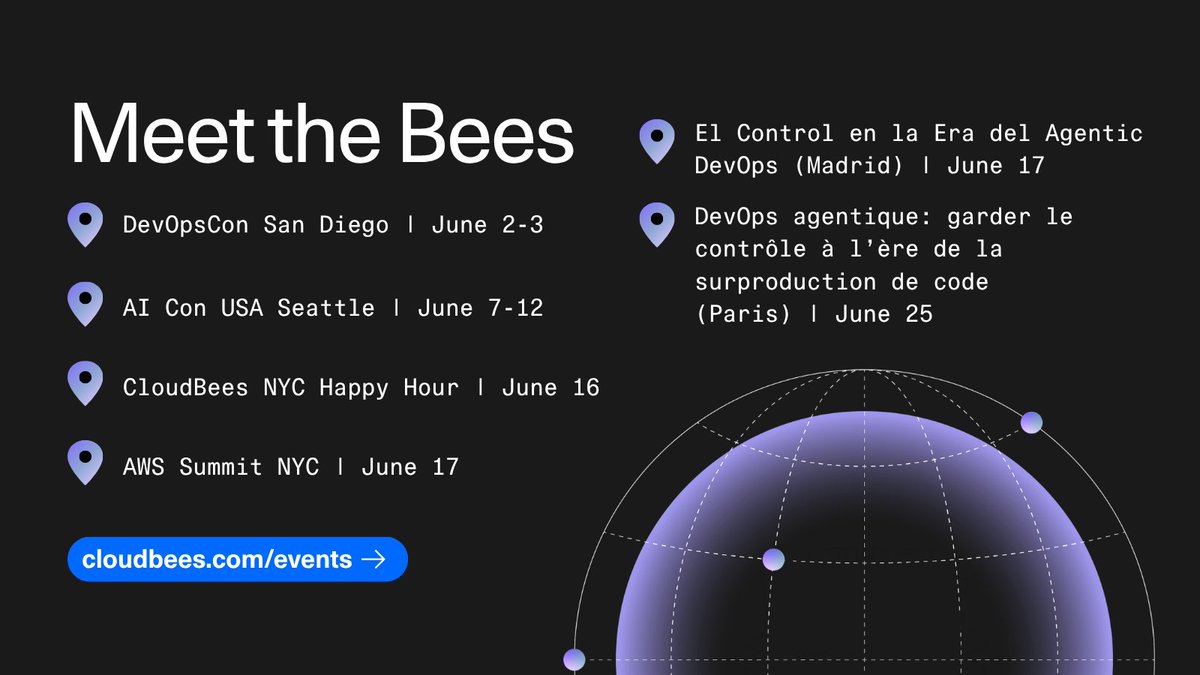 Meet the Bees

DevOpsCon San Diego | June 2-3

AI Con USA Seattle | June 7-12

CloudBees NYC Happy Hour | June 16

AWS Summit NYC | June 17

cloudbees.com/events →

El Control en la Era del Agentic DevOps (Madrid) | June 17

DevOps agentique: garder le contrôle à l'ère de la surproduction de code (Paris) | June 25